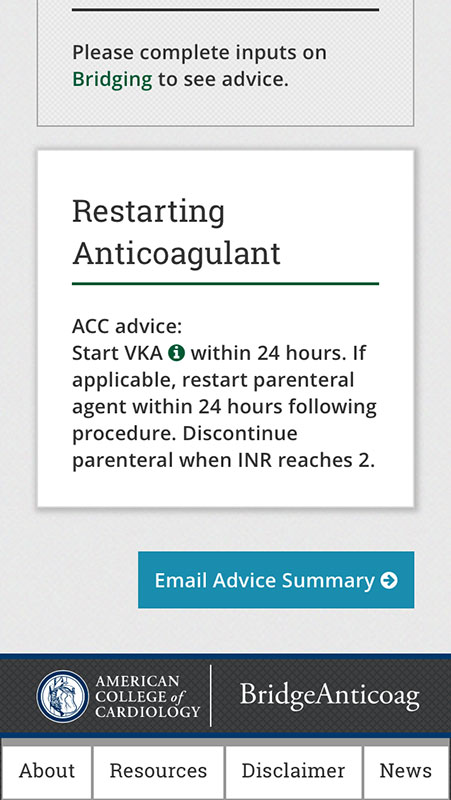 Please complete inputs on Bridging to see advice.

Restarting Anticoagulant

ACC advice:
Start VKA within 24 hours. If applicable, restart parenteral agent within 24 hours following procedure. Discontinue parenteral when INR reaches 2.

Email Advice Summary

AMERICAN COLLEGE of CARDIOLOGY

BridgeAnticoag

About
Resources
Disclaimer
News